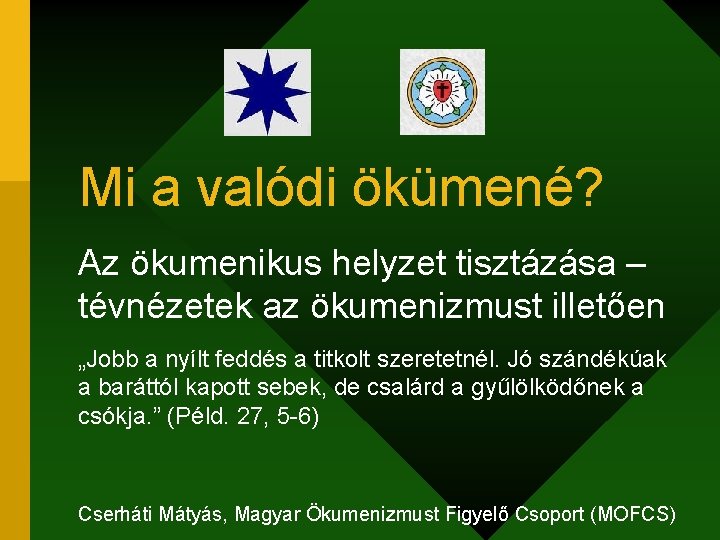 Mi a valódi ökümené?

Az ökumenikus helyzet tisztázása – tévnézetek az ökumenizmust illetően

„Jobb a nyílt feddés a titkolt szeretetnél. Jó szándékúak a baráttól kapott sebek, de csalárd a gyűlölködőnek a csókja.” (Péld. 27, 5-6)

Cserháti Mátyás, Magyar Ökumenizmust Figyelő Csoport (MOFCS)